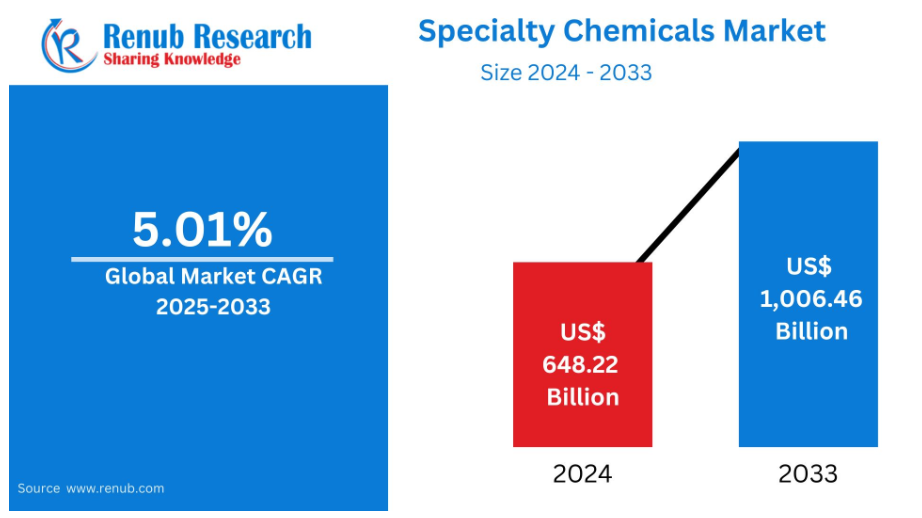 Renub Research
Sharing Knowledge

Specialty Chemicals Market
Size 2024 - 2033

5.01%
Global Market CAGR
2025-2033

Source www.renub.com

US$
648.22
Billion

US$
1,006.46
Billion

2024

2033